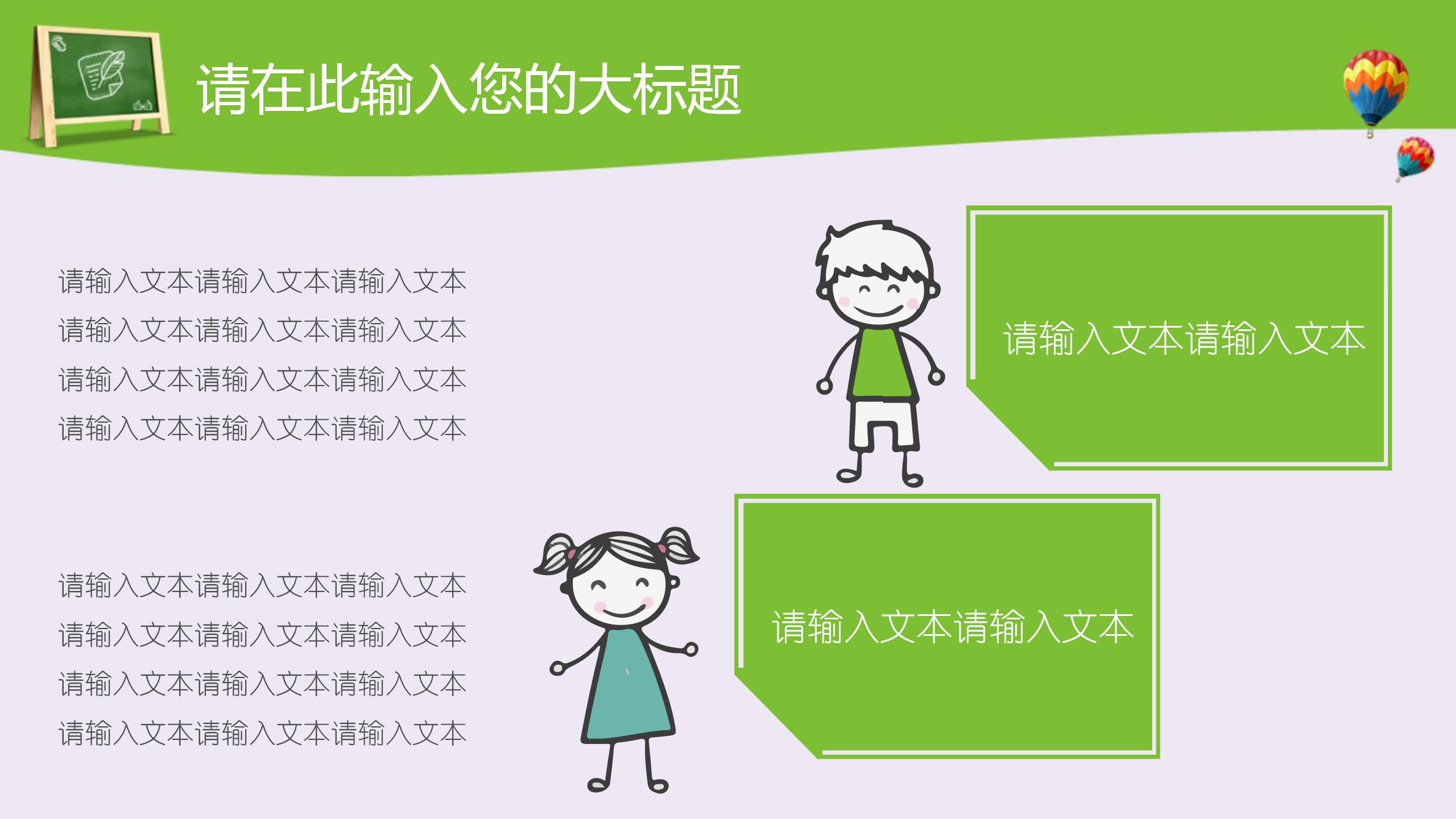 请在此输入您的大标题

请输入文本请输入文本请输入文本
请输入文本请输入文本请输入文本
请输入文本请输入文本请输入文本
请输入文本请输入文本请输入文本

请输入文本请输入文本

请输入文本请输入文本请输入文本
请输入文本请输入文本请输入文本
请输入文本请输入文本请输入文本
请输入文本请输入文本请输入文本

请输入文本请输入文本